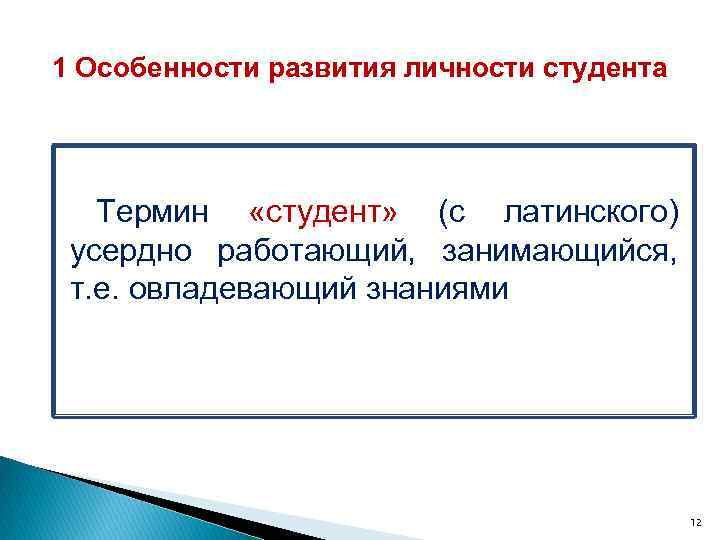 1 Особенности развития личности студента

Термин «студент» (с латинского) усердно работающий, занимающийся, т.е. овладевающий знаниями

12